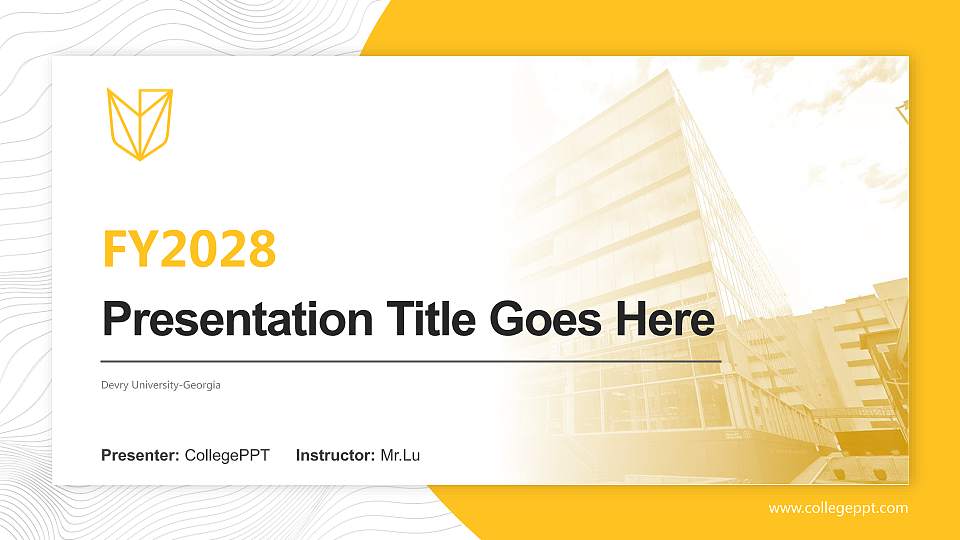 FY2028

Presentation Title Goes Here

Devry University-Georgia

Presenter: CollegePPT Instructor: Mr.Lu

www.collegeppt.com